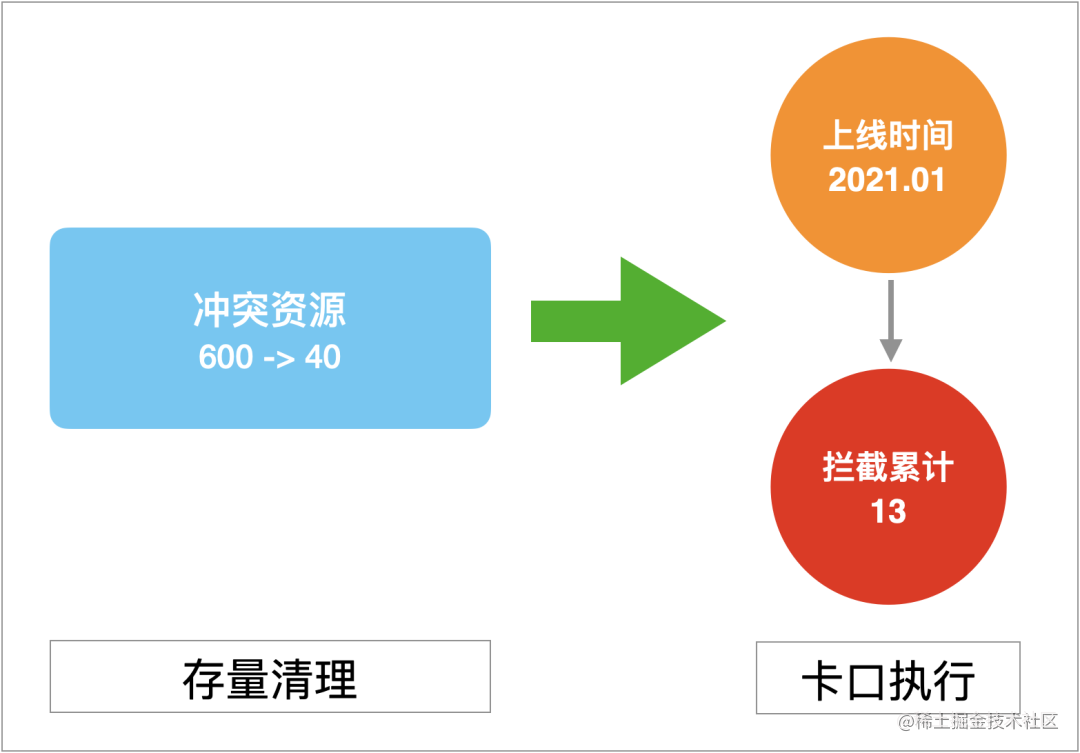 冲突资源
600 -> 40

上线时间
2021.01

拦截累计
13

存量清理

卡口执行

@稀土掘金技术社区